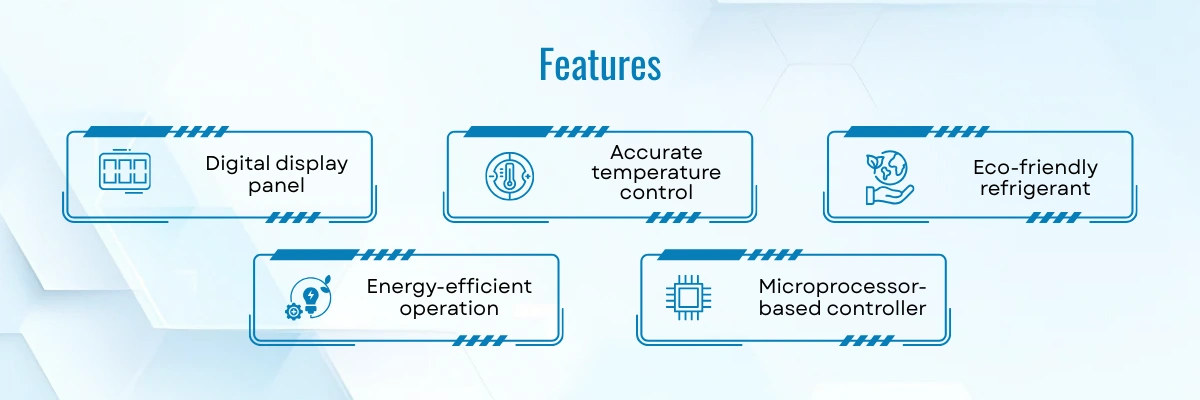 Features

Digital display panel

Accurate temperature control

Eco-friendly refrigerant

Energy-efficient operation

Microprocessor-based controller